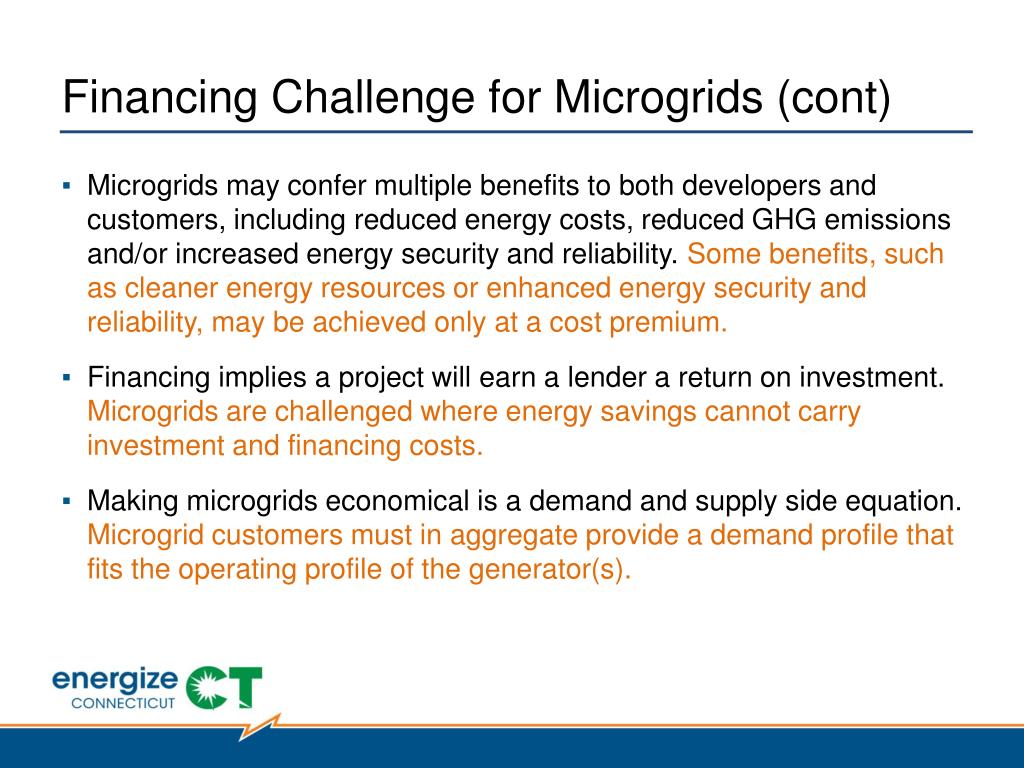 Financing Challenge for Microgrids (cont)

▪ Microgrids may confer multiple benefits to both developers and customers, including reduced energy costs, reduced GHG emissions and/or increased energy security and reliability. Some benefits, such as cleaner energy resources or enhanced energy security and reliability, may be achieved only at a cost premium.

▪ Financing implies a project will earn a lender a return on investment. Microgrids are challenged where energy savings cannot carry investment and financing costs.

▪ Making microgrids economical is a demand and supply side equation. Microgrid customers must in aggregate provide a demand profile that fits the operating profile of the generator(s).

energize CONNECTICUT CT